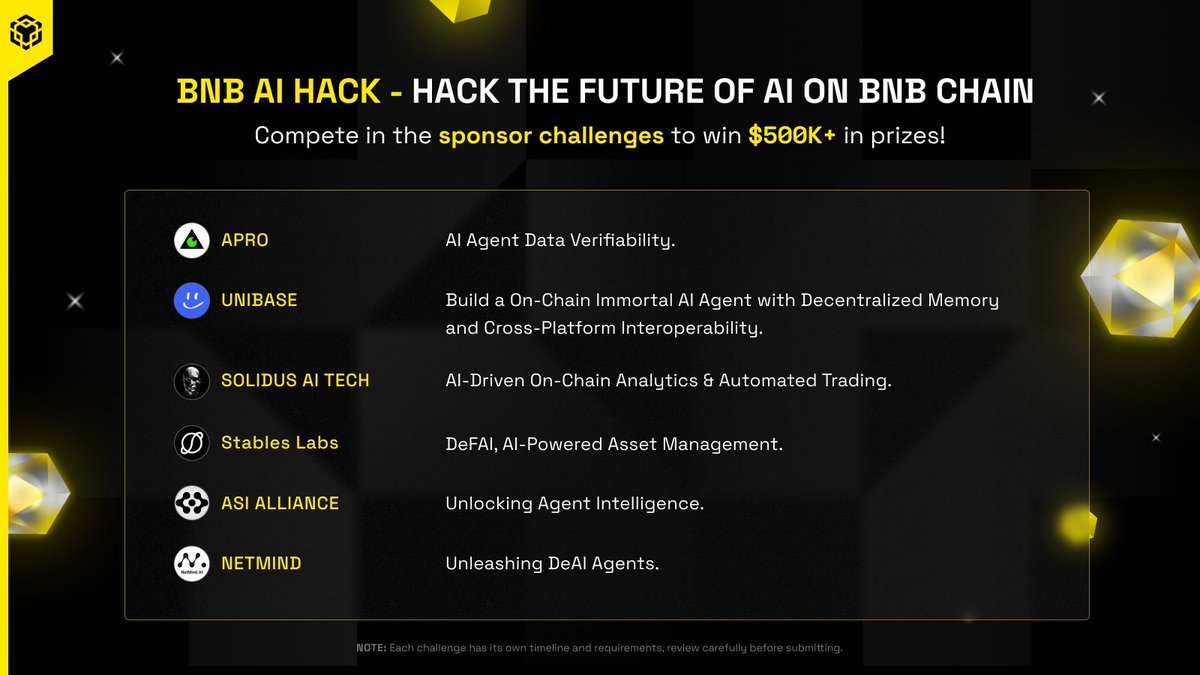 BNB AI HACK - HACK THE FUTURE OF AI ON BNB CHAIN

Compete in the sponsor challenges to win $500K+ in prizes!

| | |
|---|---|
| APRO | AI Agent Data Verifiability. |
| UNIBASE | Build a On-Chain Immortal AI Agent with Decentralized Memory and Cross-Platform Interoperability. |
| SOLIDUS AI TECH | AI-Driven On-Chain Analytics & Automated Trading. |
| Stables Labs | DeFAI, AI-Powered Asset Management. |
| ASI ALLIANCE | Unlocking Agent Intelligence. |
| NETMIND | Unleashing DeAI Agents. |

NOTE: Each challenge has its own timeline and requirements, review carefully before submitting.